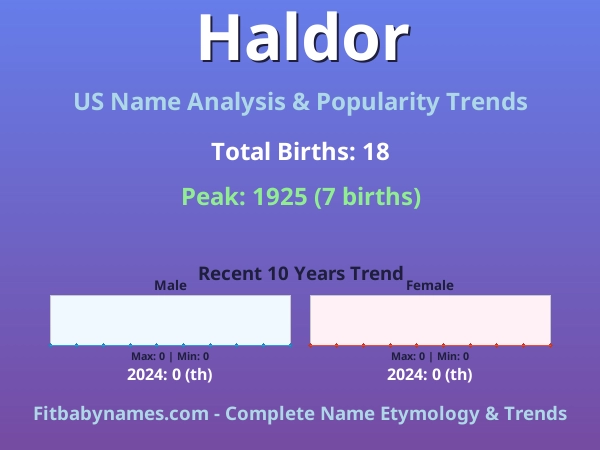 Haldor

US Name Analysis & Popularity Trends

Total Births: 18

Peak: 1925 (7 births)

Recent 10 Years Trend

Male

Max: 0 | Min: 0

2024: 0 (th)

Female

Max: 0 | Min: 0

2024: 0 (th)

Fitbabynames.com - Complete Name Etymology & Trends